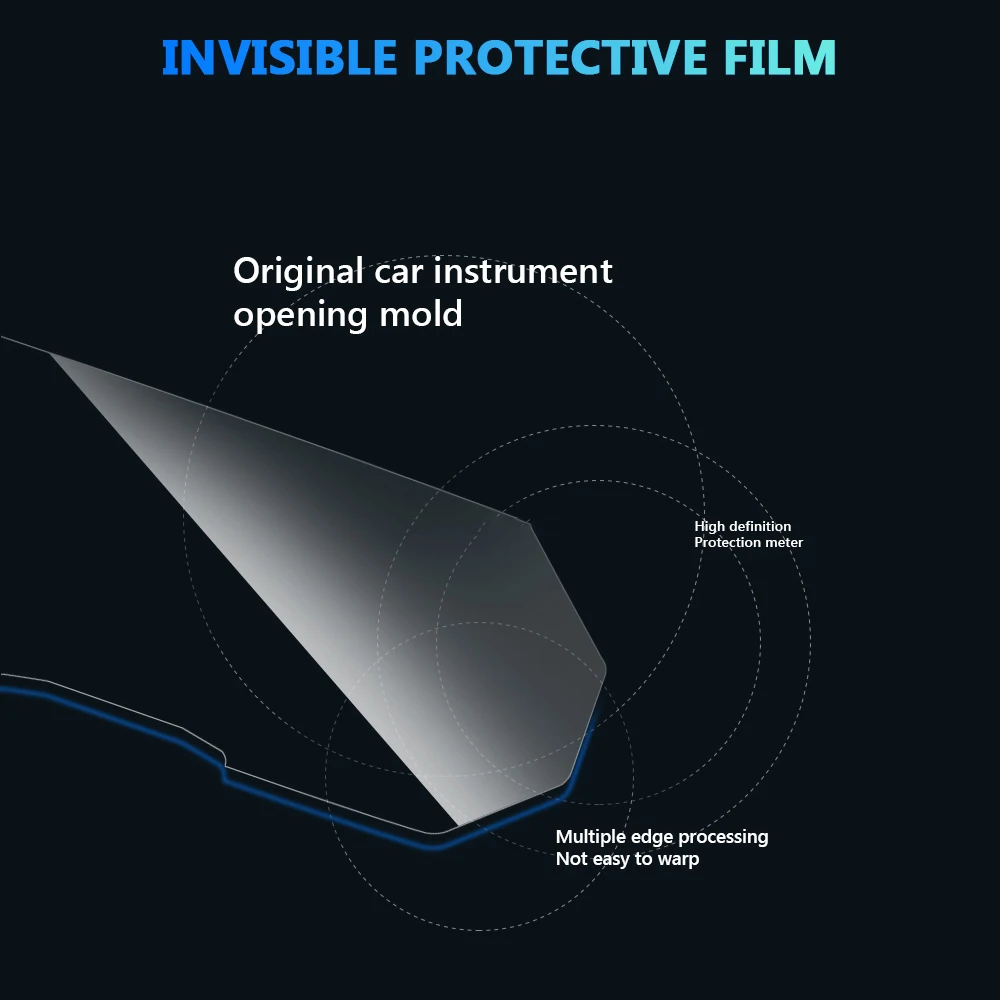 INVISIBLE PROTECTIVE FILM

Original car instrument opening mold

High definition
Protection meter

Multiple edge processing
Not easy to warp